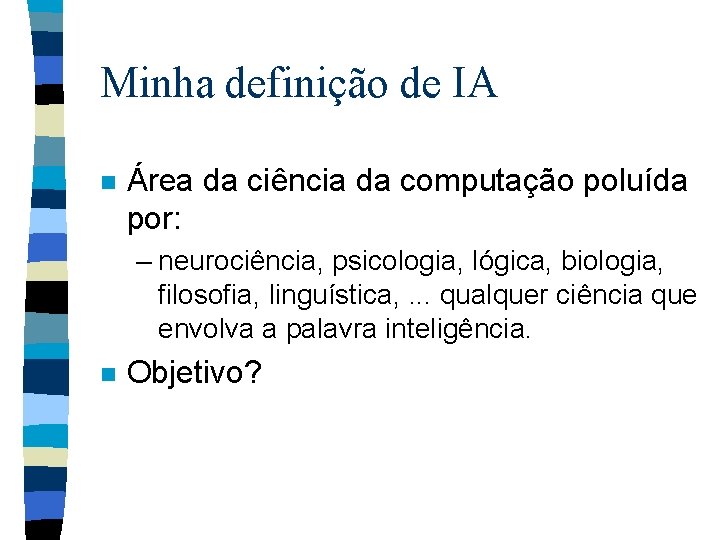 Minha definição de IA

Área da ciência da computação poluída por:

– neurociência, psicologia, lógica, biologia, filosofia, linguística, ... qualquer ciência que envolva a palavra inteligência.

Objetivo?